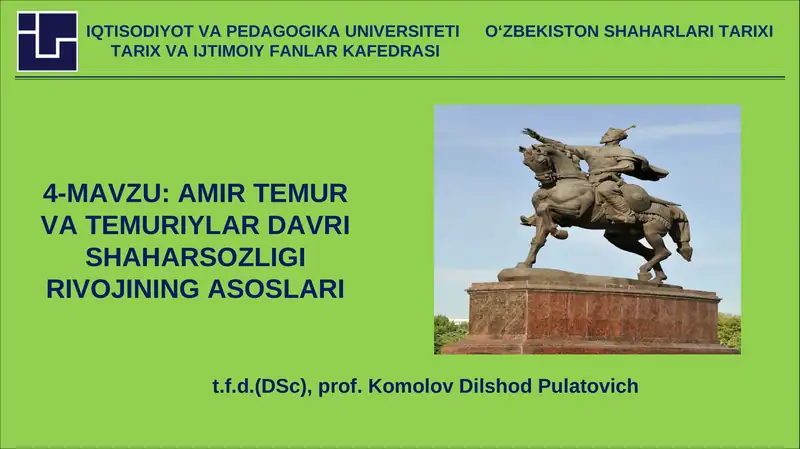 IQTISODIYOT VA PEDAGOGIKA UNIVERSITETI
TARIX VA IJTIMOIY FANLAR KAFEDRASI

O‘ZBEKISTON SHAHARLARI TARIXI

4-MAVZU: AMIR TEMUR VA TEMURIYLAR DAVRI SHAHARSOZLIGI RIVOJINING ASOSLARI

t.f.d.(DSc), prof. Komolov Dilshod Pulatovich